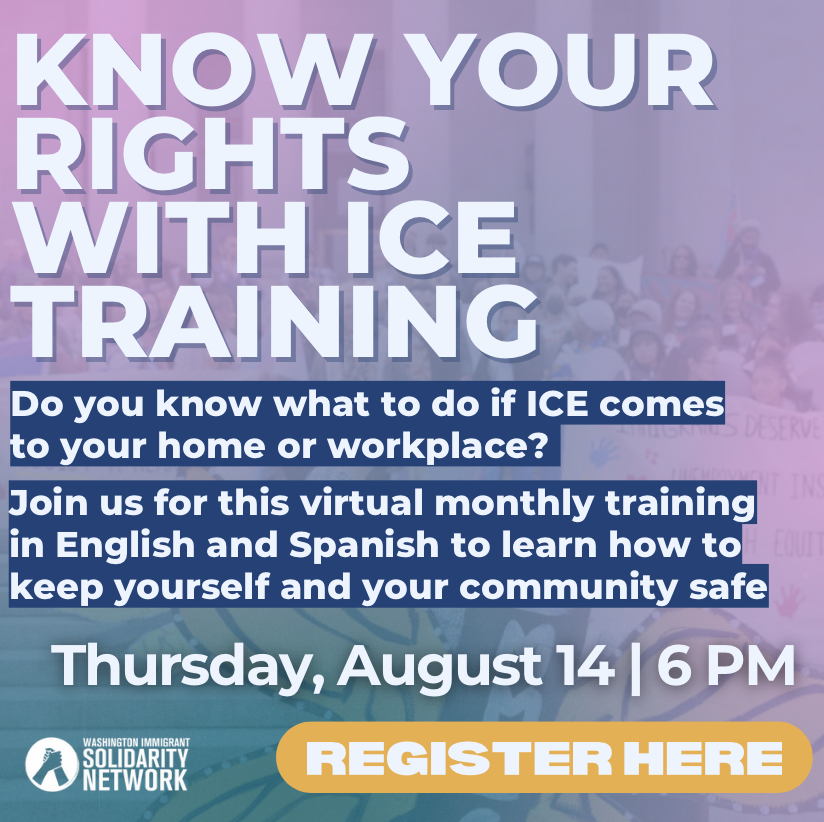 KNOW YOUR RIGHTS WITH ICE TRAINING

Do you know what to do if ICE comes to your home or workplace?

Join us for this virtual monthly training in English and Spanish to learn how to keep yourself and your community safe

Thursday, August 14 | 6 PM

WASHINGTON IMMIGRANT SOLIDARITY NETWORK

REGISTER HERE